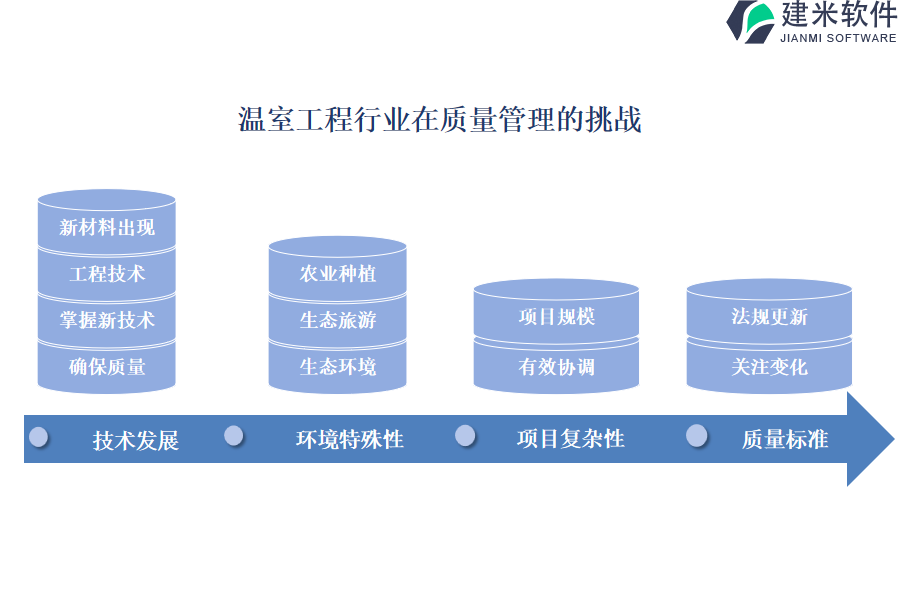 建米软件
JIANMI SOFTWARE

温室工程行业在质量管理的挑战

新材料出现
工程技术
掌握新技术
确保质量

农业种植
生态旅游
生态环境

项目规模
有效协调

法规更新
关注变化

技术发展
环境特殊性
项目复杂性
质量标准